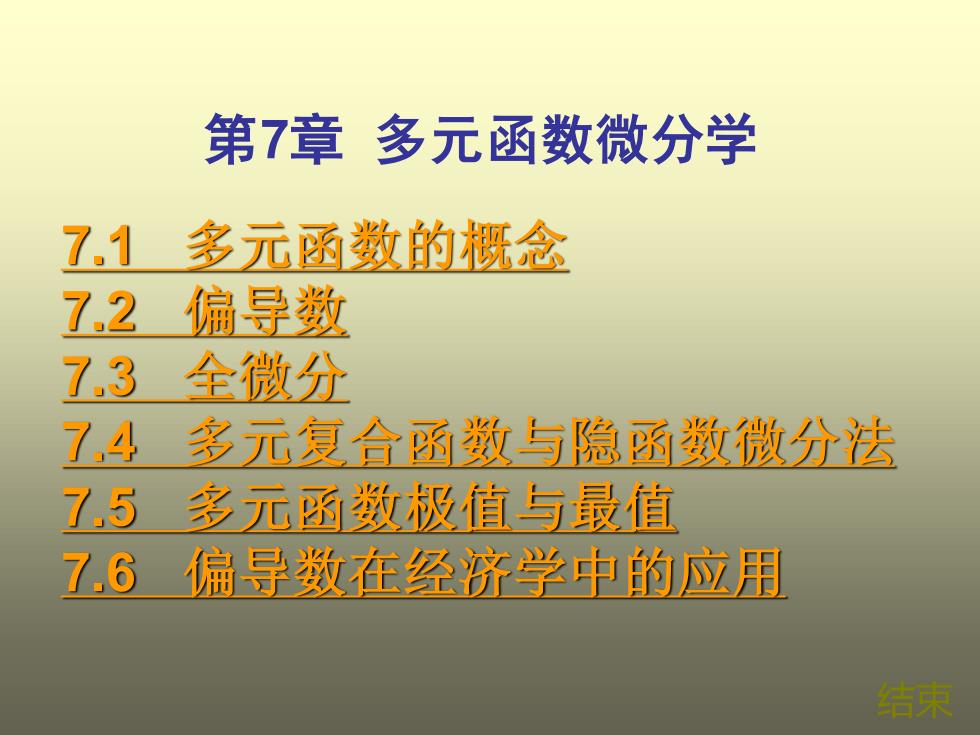 第7章 多元函数微分学

7.1 多元函数的概念
7.2 偏导数
7.3 全微分
7.4 多元复合函数与隐函数微分法
7.5 多元函数极值与最值
7.6 偏导数在经济学中的应用

结束